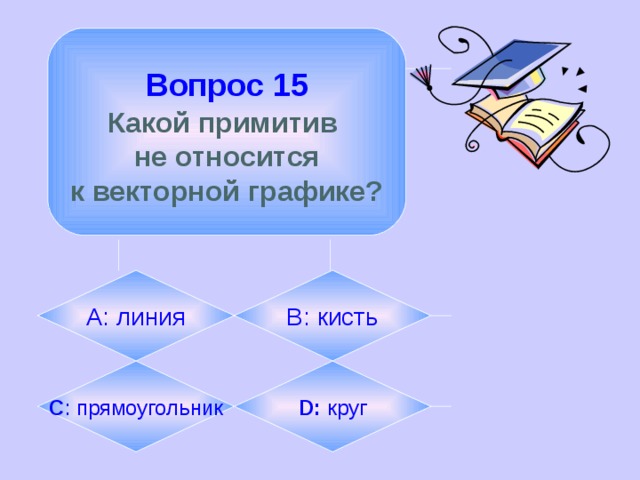 Вопрос 15
Какой примитив не относится к векторной графике?

A: линия

B: кисть

C: прямоугольник

D: круг